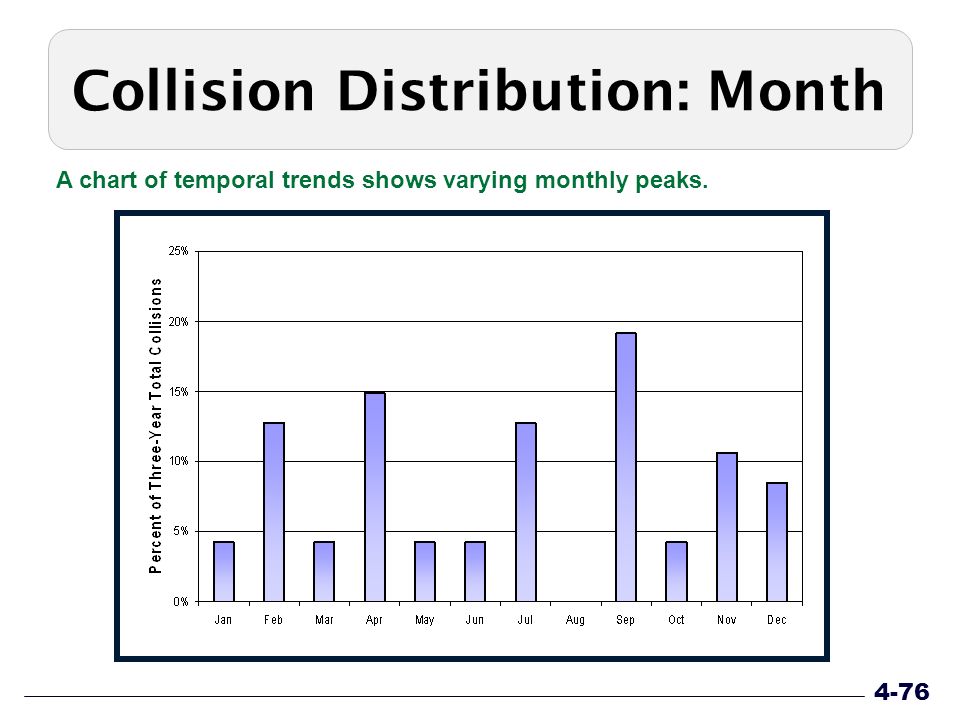 Collision Distribution: Month

A chart of temporal trends shows varying monthly peaks.

Percent of Three-Year Total Collisions

25%
20%
15%
10%
5%
0%

Jan Feb Mar Apr May Jun Jul Aug Sep Oct Nov Dec

4-76